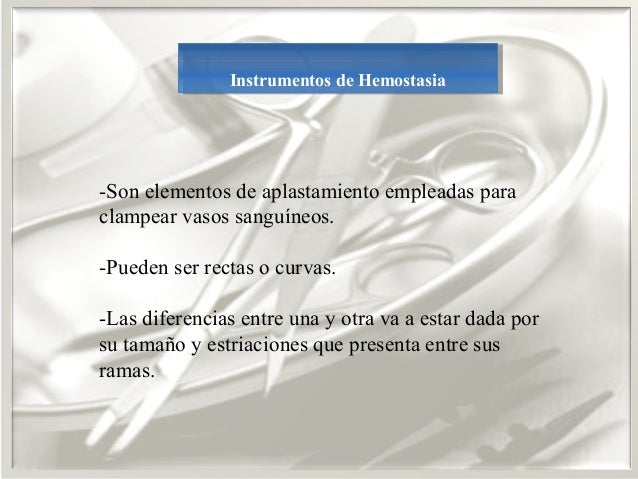 Instrumentos de Hemostasia

-Son elementos de aplastamiento empleadas para clampear vasos sanguíneos.

-Pueden ser rectas o curvas.

-Las diferencias entre una y otra va a estar dada por su tamaño y estriaciones que presenta entre sus ramas.